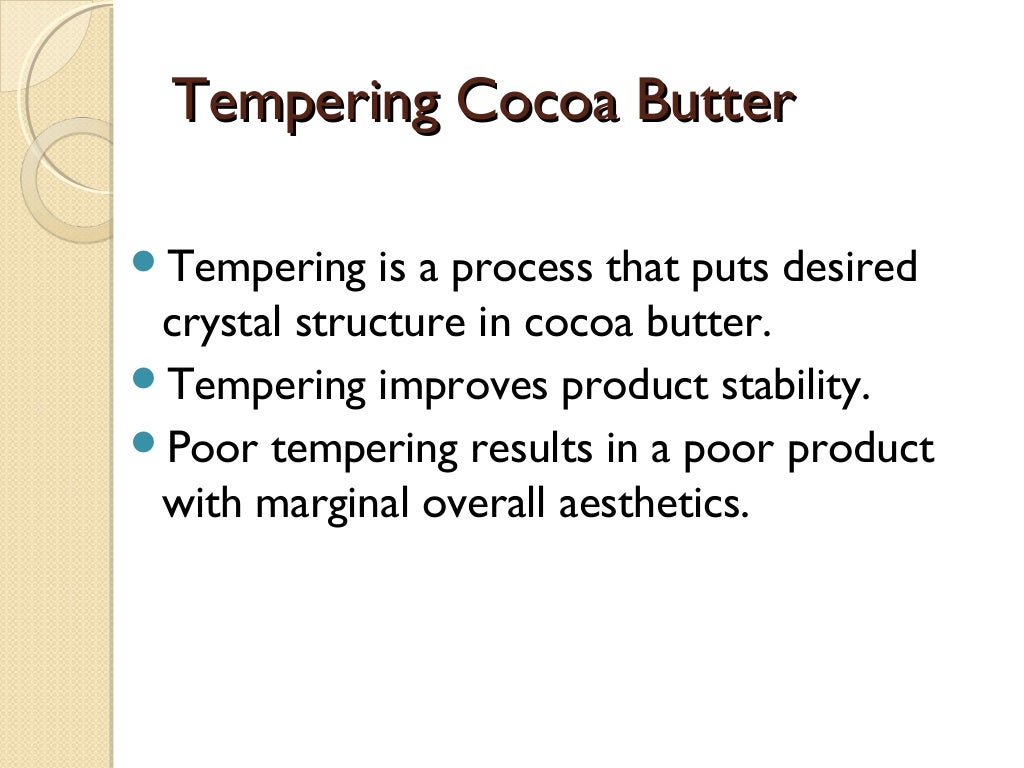 Tempering Cocoa Butter

- Tempering is a process that puts desired crystal structure in cocoa butter.
- Tempering improves product stability.
- Poor tempering results in a poor product with marginal overall aesthetics.